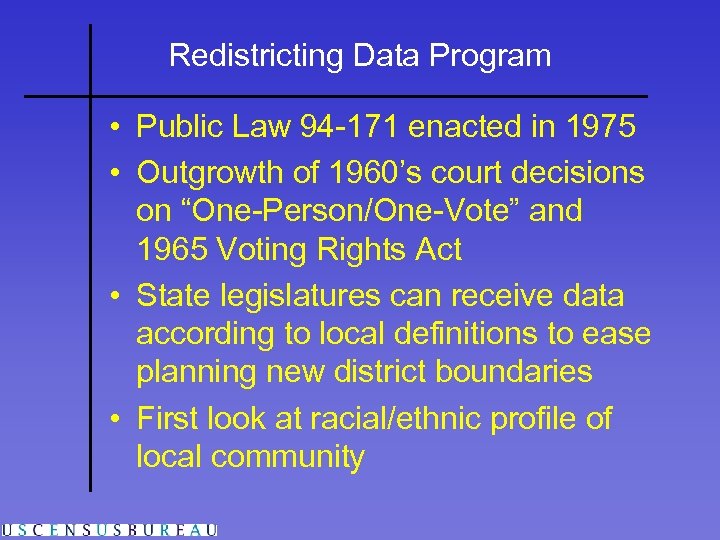 Redistricting Data Program

• Public Law 94-171 enacted in 1975
• Outgrowth of 1960’s court decisions on “One-Person/One-Vote” and 1965 Voting Rights Act
• State legislatures can receive data according to local definitions to ease planning new district boundaries
• First look at racial/ethnic profile of local community

USCENSUSBUREAU